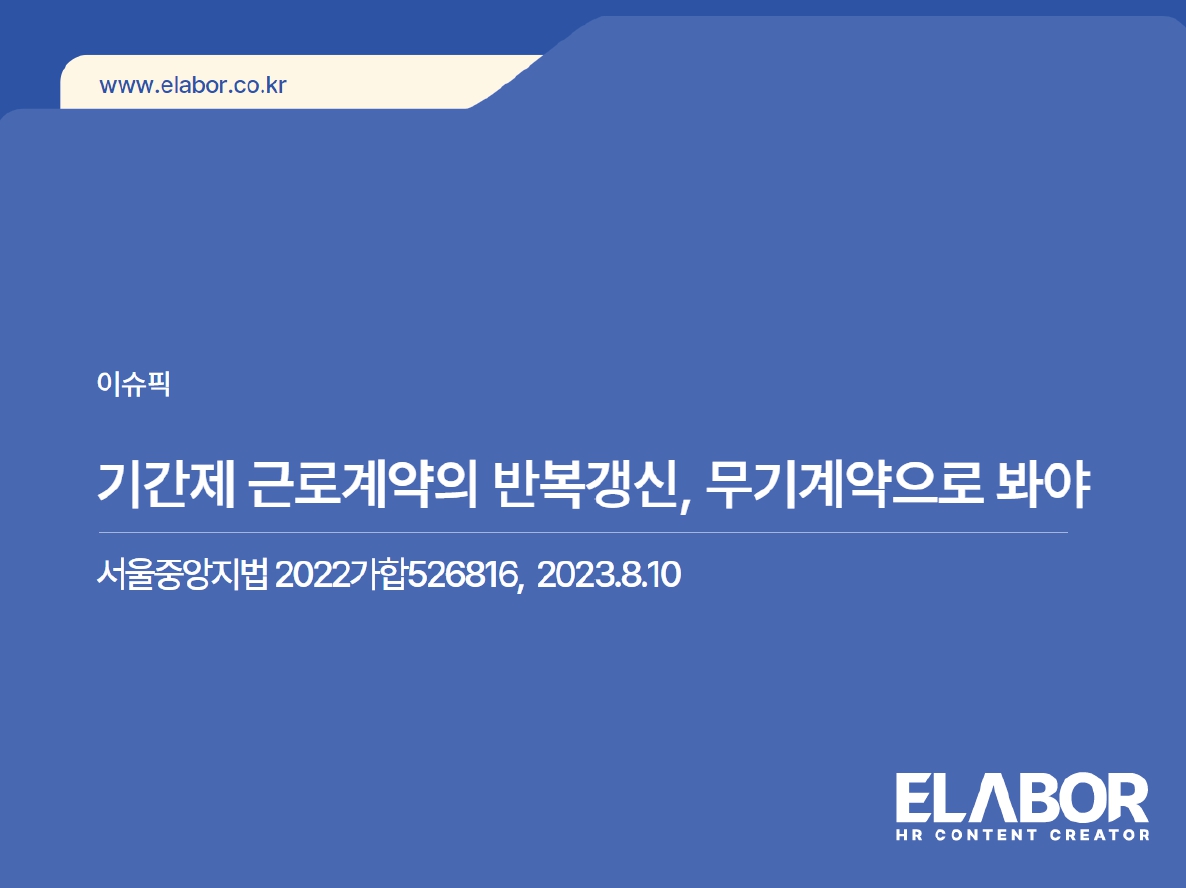 www.elabor.co.kr

이슈픽

기간제 근로계약의 반복갱신, 무기계약으로 봐야

서울중앙지법 2022가합526816, 2023.8.10

ELABOR
HR CONTENT CREATOR